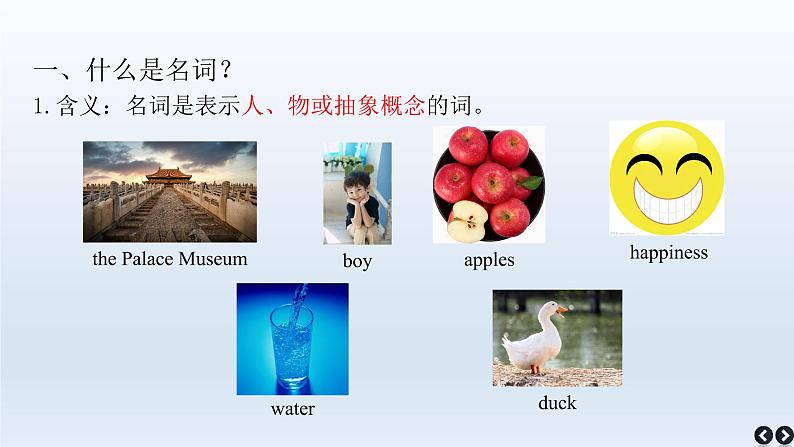 一、什么是名词？

1. 含义：名词是表示人、物或抽象概念的词。

the Palace Museum

boy

apples

happiness

water

duck